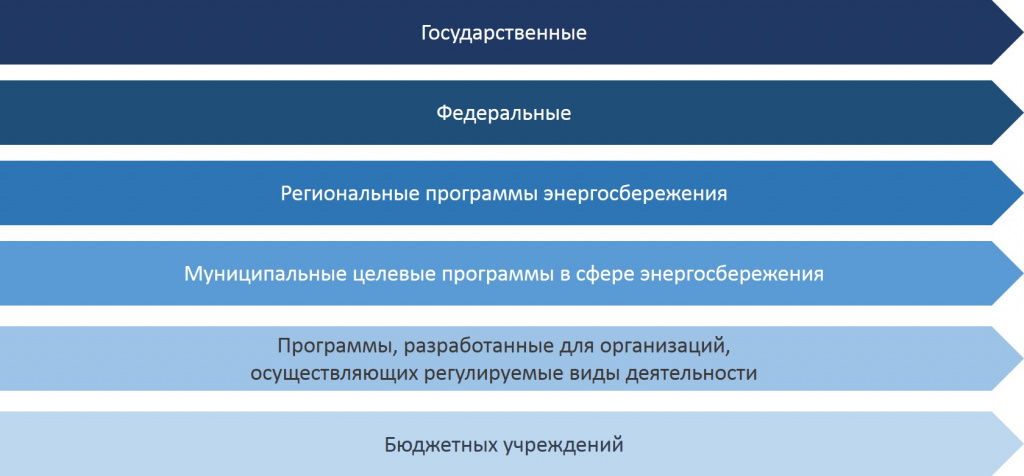 Государственные

Федеральные

Региональные программы энергосбережения

Муниципальные целевые программы в сфере энергосбережения

Программы, разработанные для организаций, осуществляющих регулируемые виды деятельности

Бюджетных учреждений